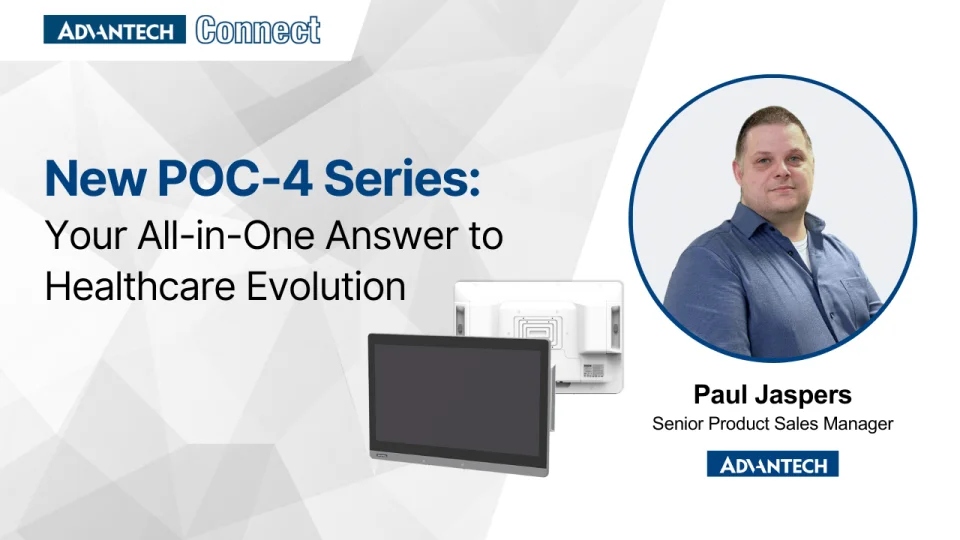 ADVANTECH Connect

New POC-4 Series:
Your All-in-One Answer to Healthcare Evolution

Paul Jaspers
Senior Product Sales Manager

ADVANTECH